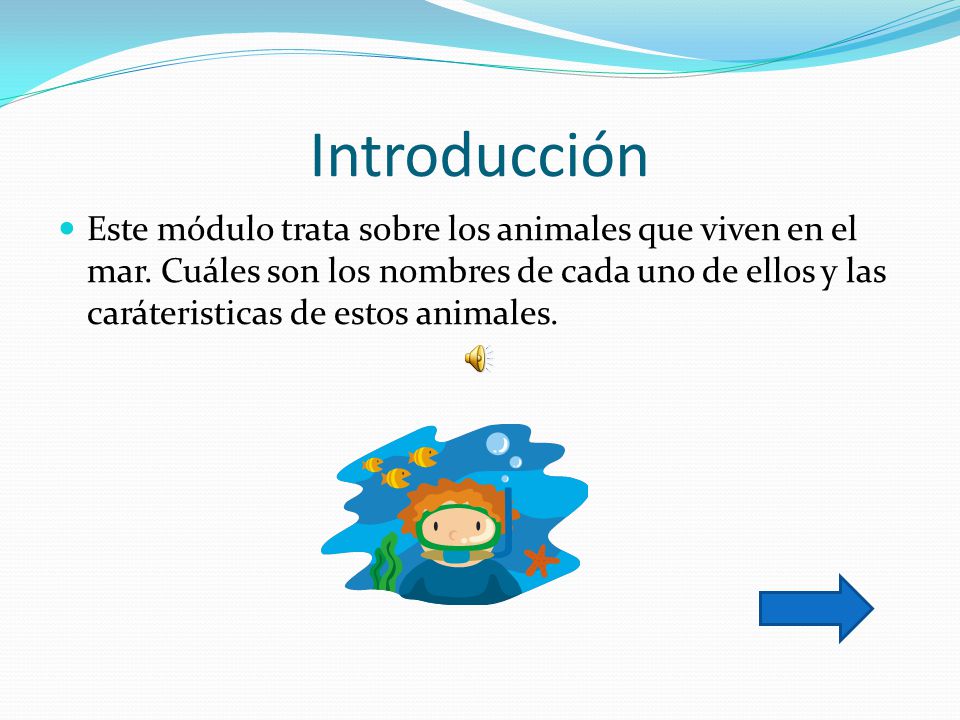 Introducción

Este módulo trata sobre los animales que viven en el mar. Cuáles son los nombres de cada uno de ellos y las caráteristicas de estos animales.